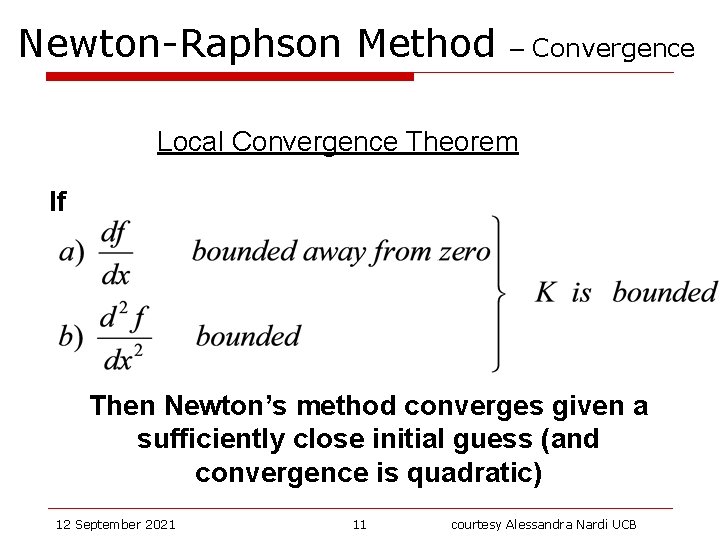 Newton-Raphson Method – Convergence

Local Convergence Theorem

If

$a)\ \frac{df}{dx}$ bounded away from zero

$b)\ \frac{d^2 f}{dx^2}$ bounded

$K$ is bounded

Then Newton's method converges given a sufficiently close initial guess (and convergence is quadratic)

12 September 2021

11

courtesy Alessandra Nardi UCB